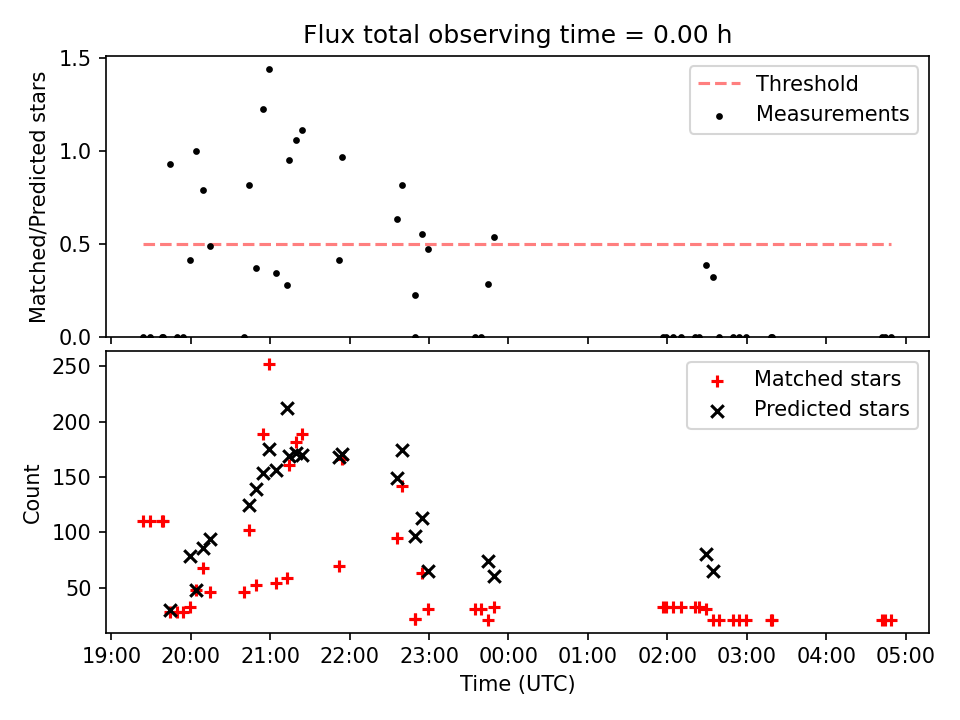 Flux total observing time = 0.00 h

Matched/Predicted stars

1.5
1.0
0.5
0.0

Threshold
Measurements

Count

250
200
150
100
50

Matched stars
Predicted stars

19:00 20:00 21:00 22:00 23:00 00:00 01:00 02:00 03:00 04:00 05:00

Time (UTC)